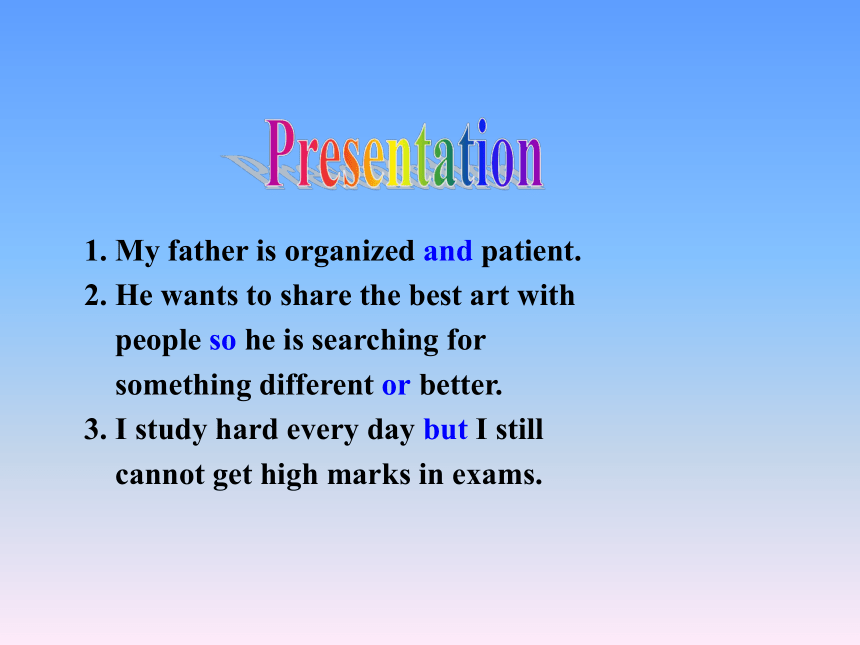 Presentation

1. My father is organized and patient.
2. He wants to share the best art with people so he is searching for something different or better.
3. I study hard every day but I still cannot get high marks in exams.